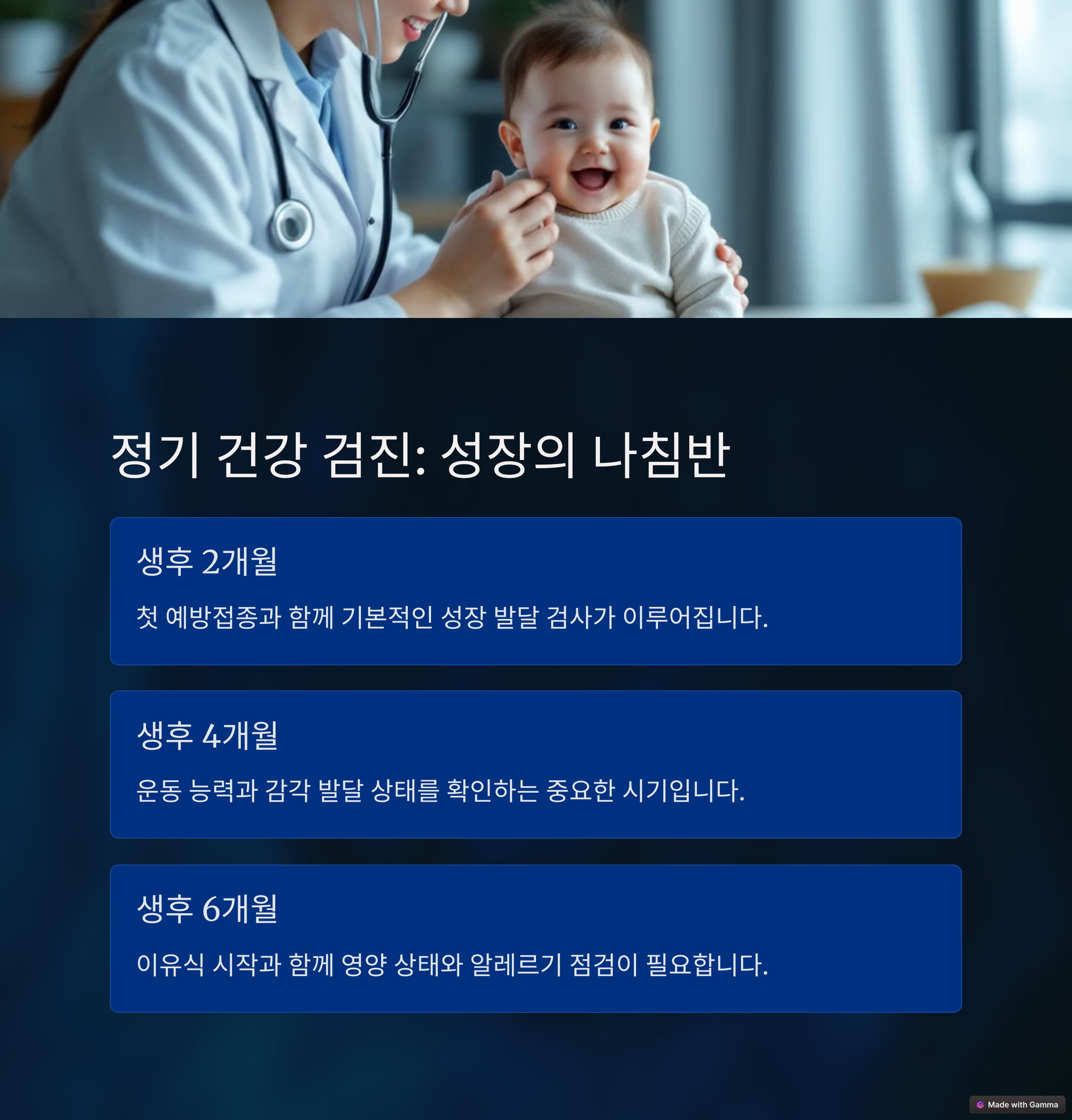 정기 건강 검진: 성장의 나침반

생후 2개월

첫 예방접종과 함께 기본적인 성장 발달 검사가 이루어집니다.

생후 4개월

운동 능력과 감각 발달 상태를 확인하는 중요한 시기입니다.

생후 6개월

이유식 시작과 함께 영양 상태와 알레르기 점검이 필요합니다.

Made with Gamma